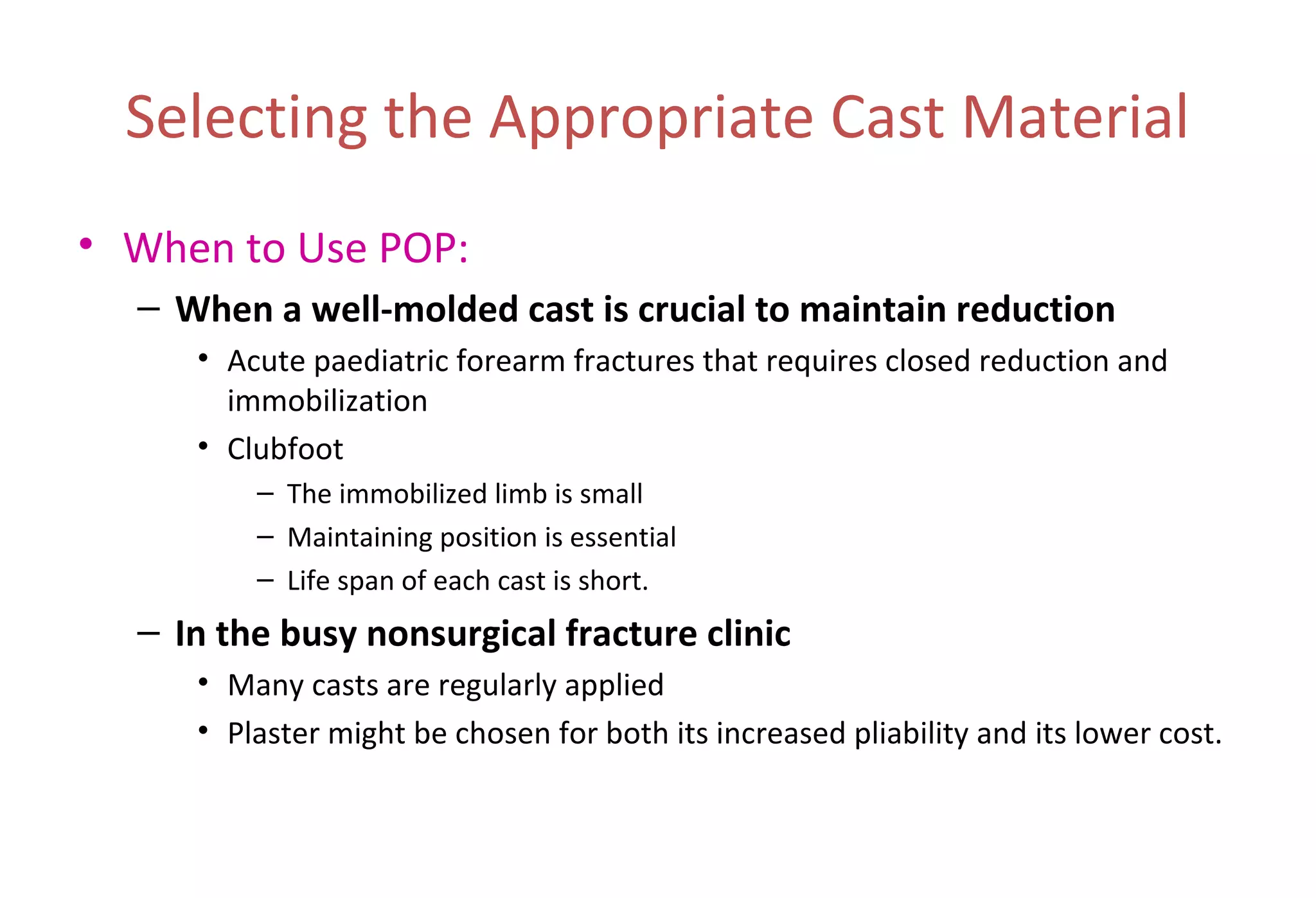 Selecting the Appropriate Cast Material

• When to Use POP:
– When a well-molded cast is crucial to maintain reduction
• Acute paediatric forearm fractures that requires closed reduction and immobilization
• Clubfoot
– The immobilized limb is small
– Maintaining position is essential
– Life span of each cast is short.
– In the busy nonsurgical fracture clinic
• Many casts are regularly applied
• Plaster might be chosen for both its increased pliability and its lower cost.